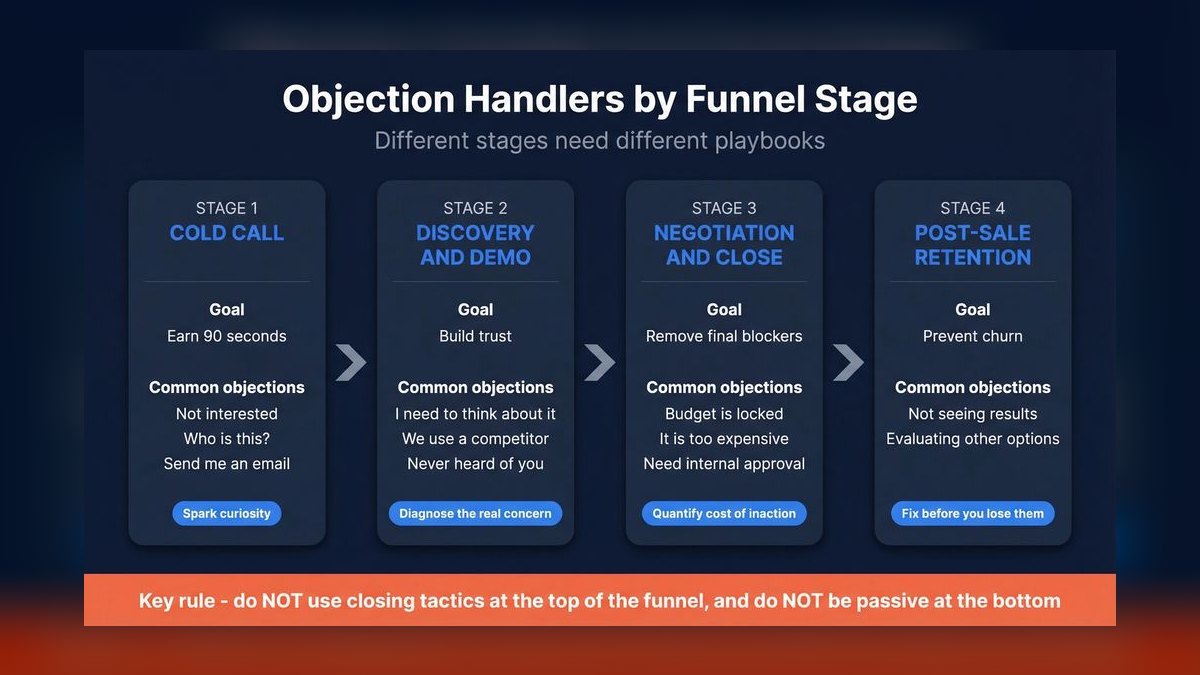 Objection Handlers by Funnel Stage

Different stages need different playbooks

STAGE 1
COLD CALL

Goal
Earn 90 seconds

Common objections
Not interested
Who is this?
Send me an email

Spark curiosity

STAGE 2
DISCOVERY AND DEMO

Goal
Build trust

Common objections
I need to think about it
We use a competitor
Never heard of you

Diagnose the real concern

STAGE 3
NEGOTIATION AND CLOSE

Goal
Remove final blockers

Common objections
Budget is locked
It is too expensive
Need internal approval

Quantify cost of inaction

STAGE 4
POST-SALE RETENTION

Goal
Prevent churn

Common objections
Not seeing results
Evaluating other options

Fix before you lose them

Key rule - do NOT use closing tactics at the top of the funnel, and do NOT be passive at the bottom